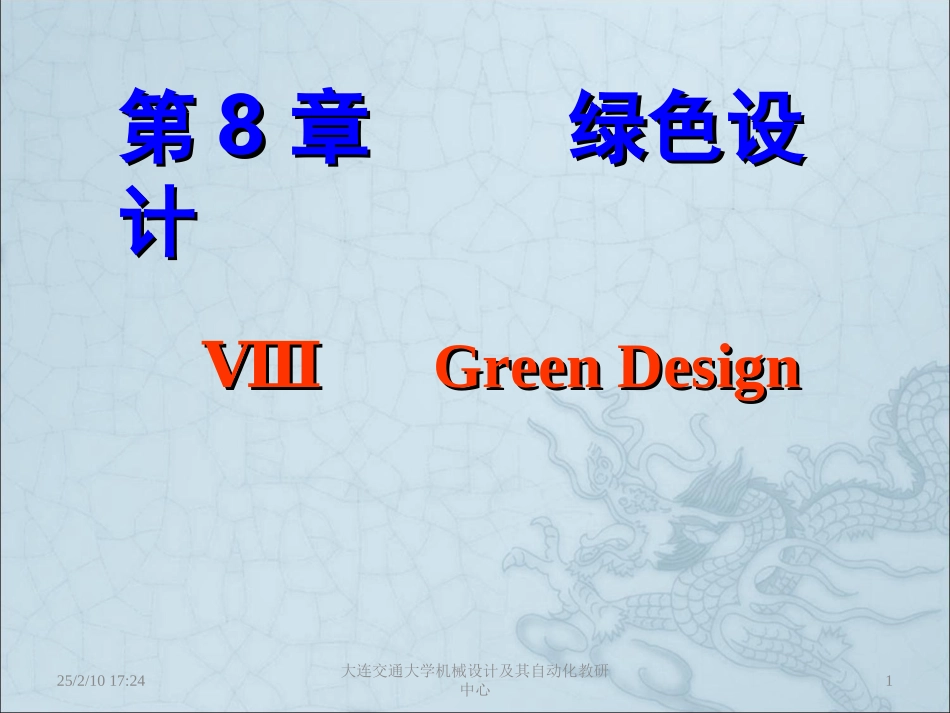 第 8 章 绿色设计

VIII Green Design

25/2/10 17:24

大连交通大学机械设计及其自动化教研中心

1